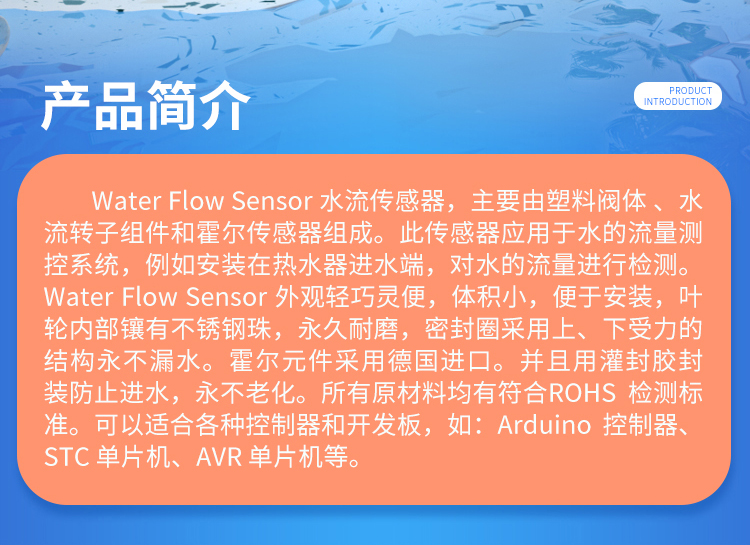 产品简介

PRODUCT INTRODUCTION

Water Flow Sensor 水流传感器，主要由塑料阀体 、水流转子组件和霍尔传感器组成。此传感器应用于水的流量测控系统，例如安装在热水器进水端，对水的流量进行检测。Water Flow Sensor 外观轻巧灵便，体积小，便于安装，叶轮内部镶有不锈钢珠，永久耐磨，密封圈采用上、下受力的结构永不漏水。霍尔元件采用德国进口。并且用灌封胶封装防止进水，永不老化。所有原材料均有符合ROHS 检测标准。可以适合各种控制器和开发板，如：Arduino 控制器、STC 单片机、AVR 单片机等。